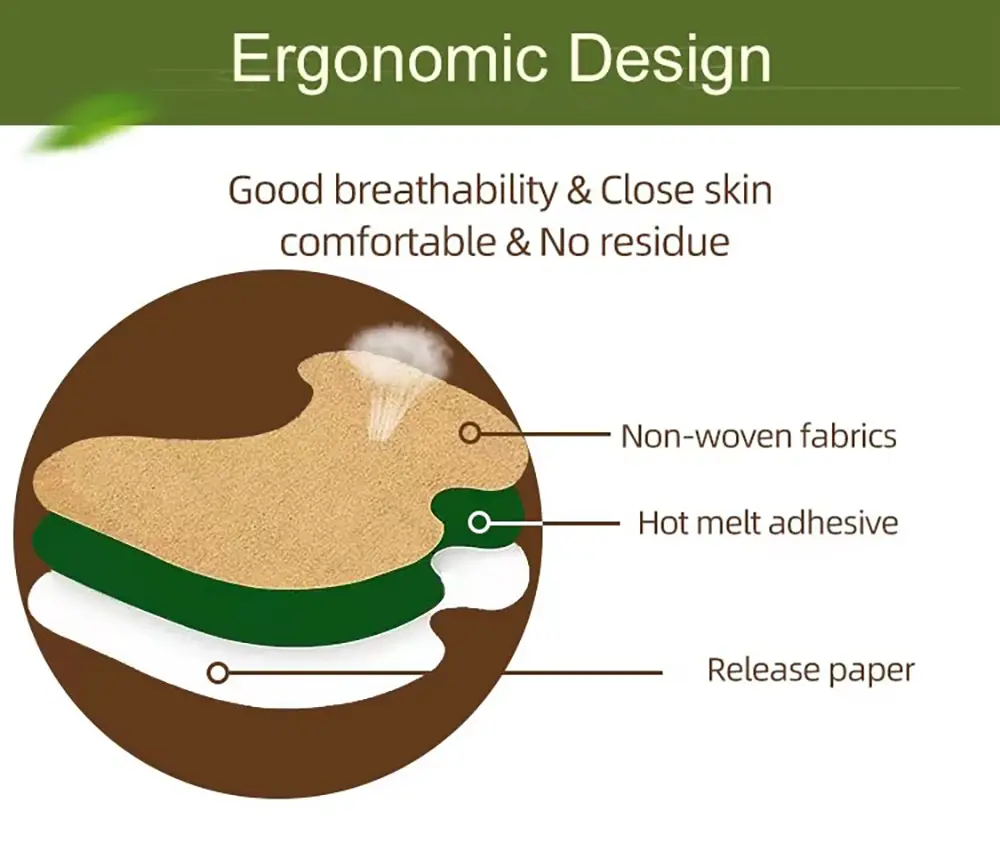 Ergonomic Design

Good breathability & Close skin comfortable & No residue

Non-woven fabrics

Hot melt adhesive

Release paper